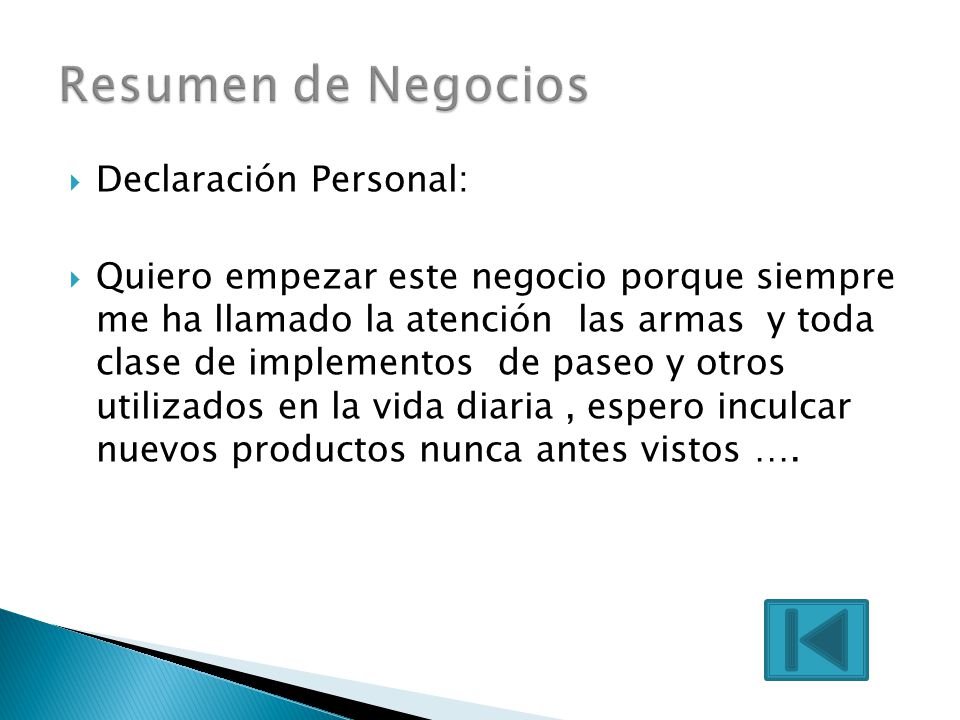 Resumen de Negocios

Declaración Personal:

Quiero empezar este negocio porque siempre me ha llamado la atención las armas y toda clase de implementos de paseo y otros utilizados en la vida diaria , espero inculcar nuevos productos nunca antes vistos ….